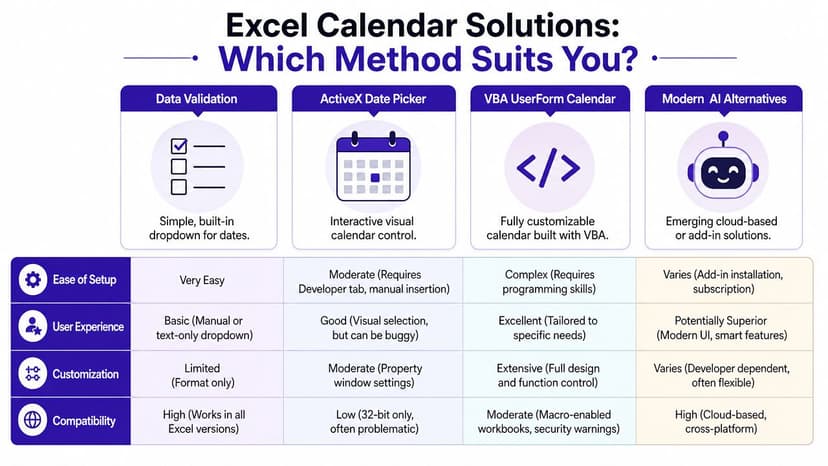 Excel Calendar Solutions:
Which Method Suits You?

| | Data Validation | ActiveX Date Picker | VBA UserForm Calendar | Modern AI Alternatives |
|---|---|---|---|---|
| | Simple, built-in dropdown for dates. | Interactive visual calendar control. | Fully customizable calendar built with VBA. | Emerging cloud-based or add-in solutions. |
| Ease of Setup | Very Easy | Moderate (Requires Developer tab, manual insertion) | Complex (Requires programming skills) | Varies (Add-in installation, subscription) |
| User Experience | Basic (Manual or text-only dropdown) | Good (Visual selection, but can be buggy) | Excellent (Tailored to specific needs) | Potentially Superior (Modern UI, smart features) |
| Customization | Limited (Format only) | Moderate (Property window settings) | Extensive (Full design and function control) | Varies (Developer dependent, often flexible) |
| Compatibility | High (Works in all Excel versions) | Low (32-bit only, often problematic) | Moderate (Macro-enabled workbooks, security warnings) | High (Cloud-based, cross-platform) |